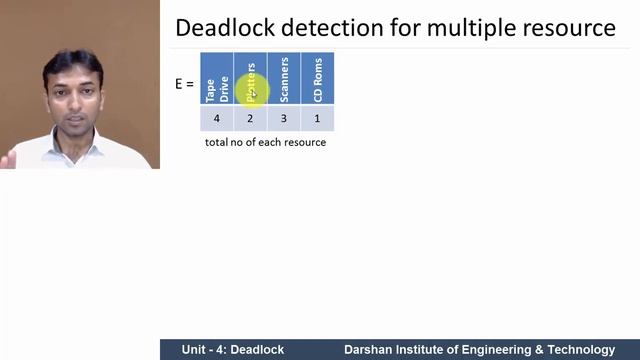 Deadlock detection for multiple resource

E =

| Tape Drive | Plotters | Scanners | CD Roms |
|---|---|---|---|
| 4 | 2 | 3 | 1 |

total no of each resource

Unit - 4: Deadlock
Darshan Institute of Engineering & Technology